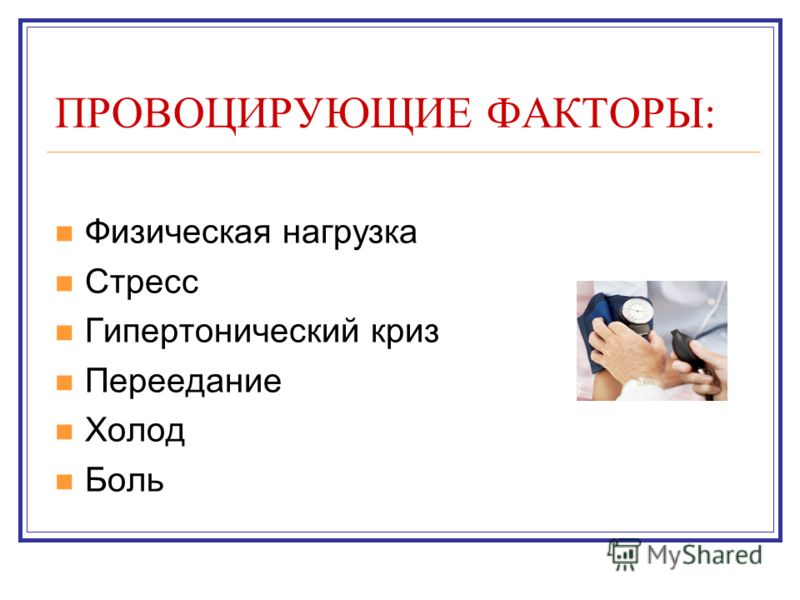 ПРОВОЦИРУЮЩИЕ ФАКТОРЫ:

- Физическая нагрузка
- Стресс
- Гипертонический криз
- Переедание
- Холод
- Боль

MyShared